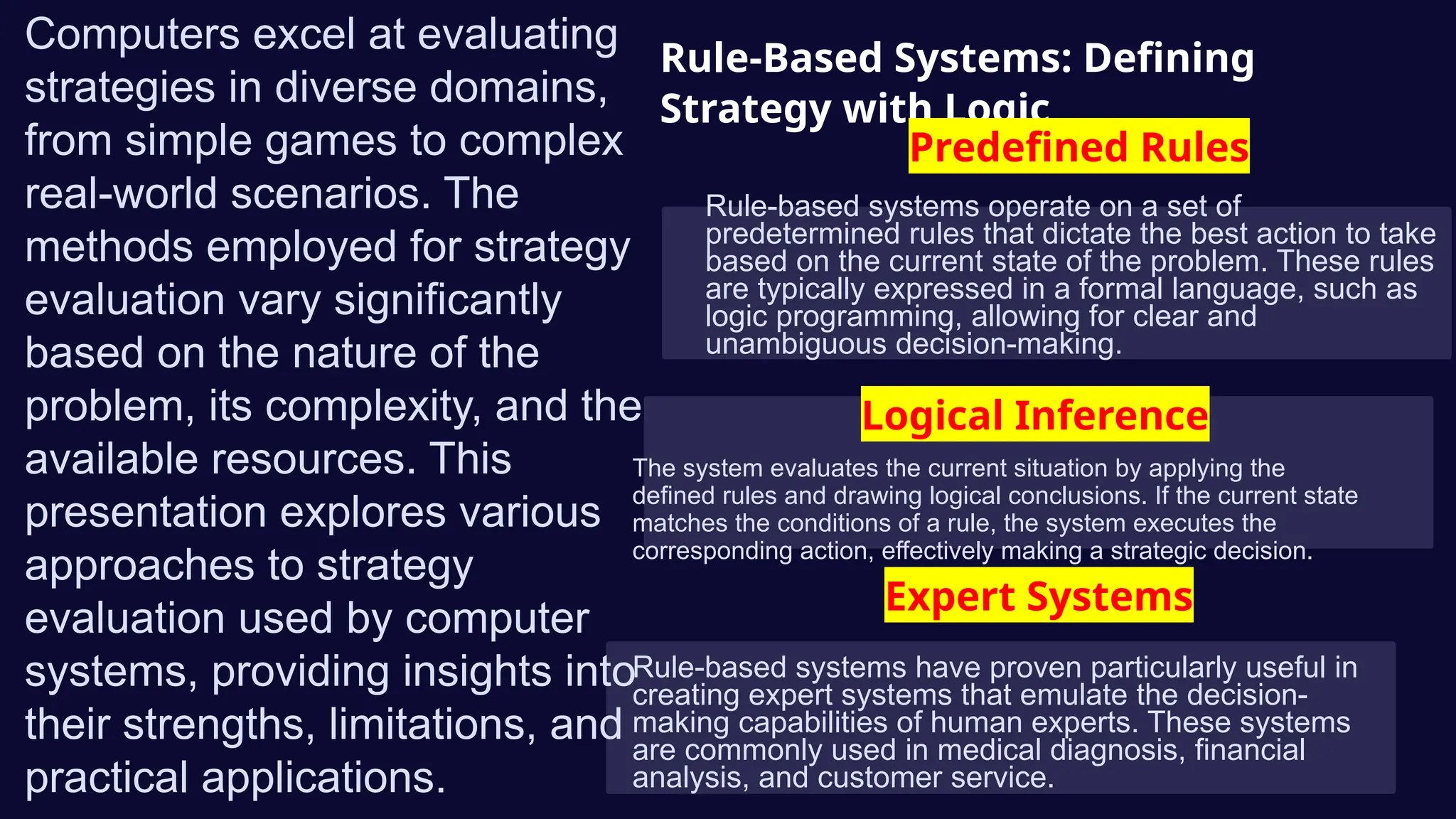 Computers excel at evaluating strategies in diverse domains, from simple games to complex real-world scenarios. The methods employed for strategy evaluation vary significantly based on the nature of the problem, its complexity, and the available resources. This presentation explores various approaches to strategy evaluation used by computer systems, providing insights into their strengths, limitations, and practical applications.

Rule-Based Systems: Defining Strategy with Logic

Predefined Rules

Rule-based systems operate on a set of predetermined rules that dictate the best action to take based on the current state of the problem. These rules are typically expressed in a formal language, such as logic programming, allowing for clear and unambiguous decision-making.

Logical Inference

The system evaluates the current situation by applying the defined rules and drawing logical conclusions. If the current state matches the conditions of a rule, the system executes the corresponding action, effectively making a strategic decision.

Expert Systems

Rule-based systems have proven particularly useful in creating expert systems that emulate the decision-making capabilities of human experts. These systems are commonly used in medical diagnosis, financial analysis, and customer service.